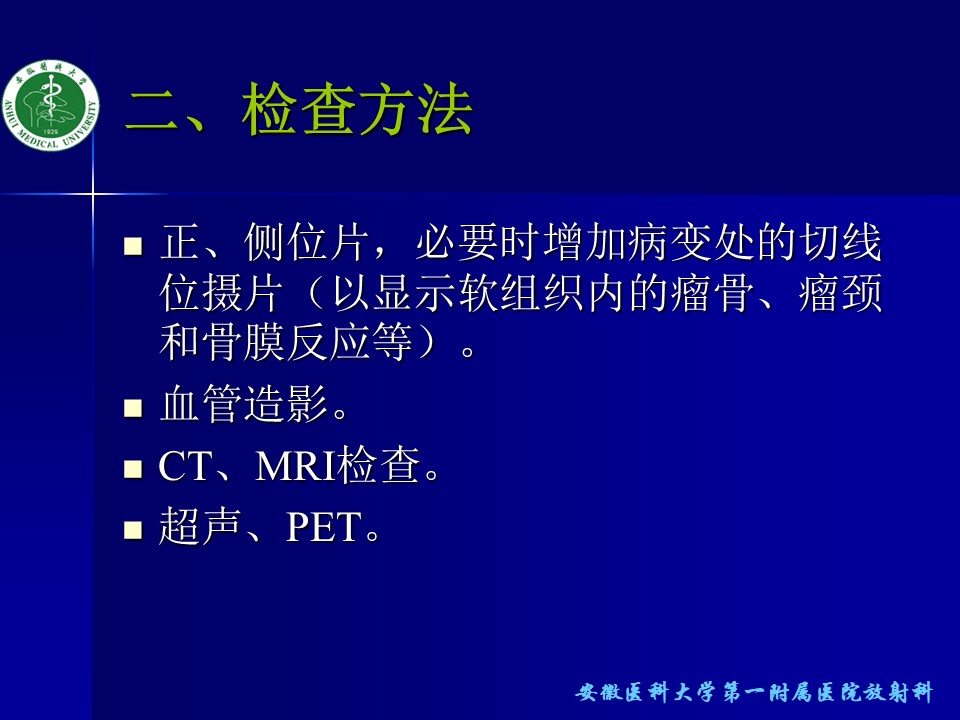 安徽医科大学
ANHUI MEDICAL UNIVERSITY
1926

二、检查方法

- 正、侧位片，必要时增加病变处的切线位摄片（以显示软组织内的瘤骨、瘤颈和骨膜反应等）。
- 血管造影。
- CT、MRI检查。
- 超声、PET。

安徽医科大学第一附属医院放射科